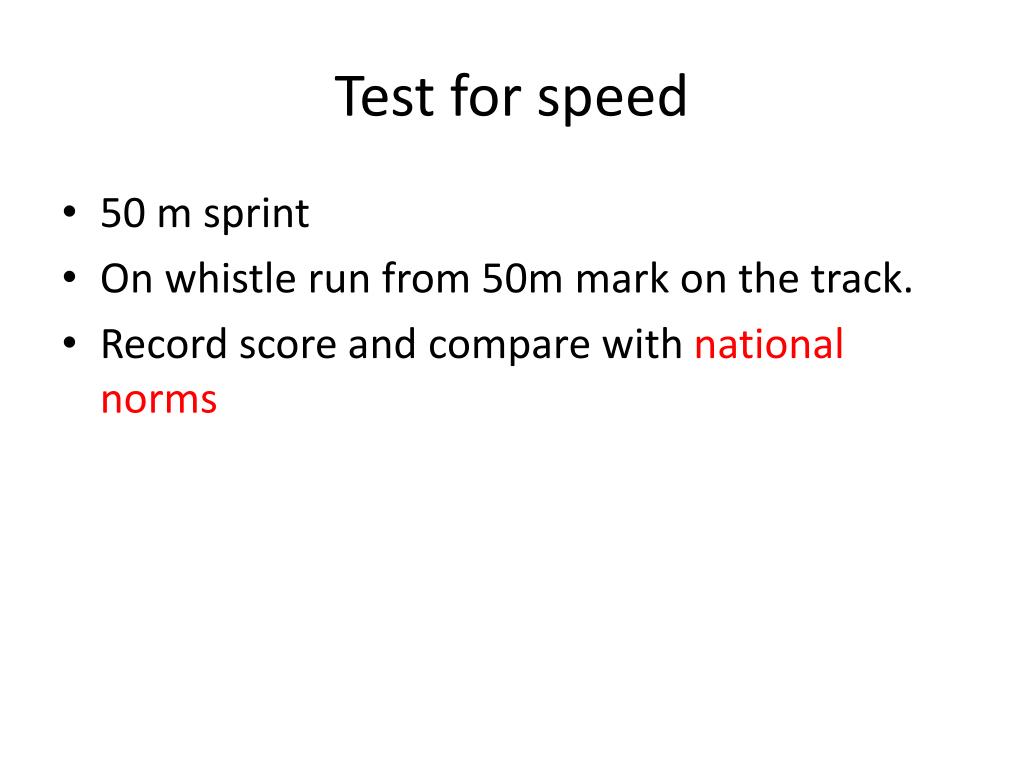 Test for speed

• 50 m sprint
• On whistle run from 50m mark on the track.
• Record score and compare with national norms